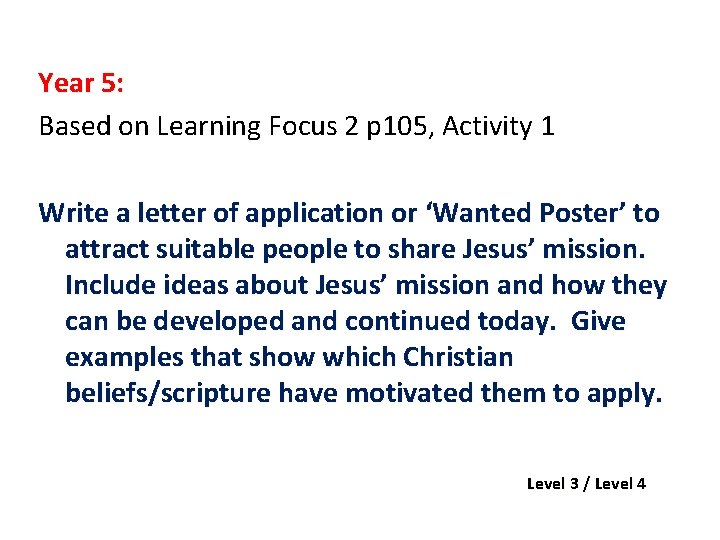 Year 5:

Based on Learning Focus 2 p105, Activity 1

Write a letter of application or ‘Wanted Poster’ to attract suitable people to share Jesus’ mission. Include ideas about Jesus’ mission and how they can be developed and continued today. Give examples that show which Christian beliefs/scripture have motivated them to apply.

Level 3 / Level 4